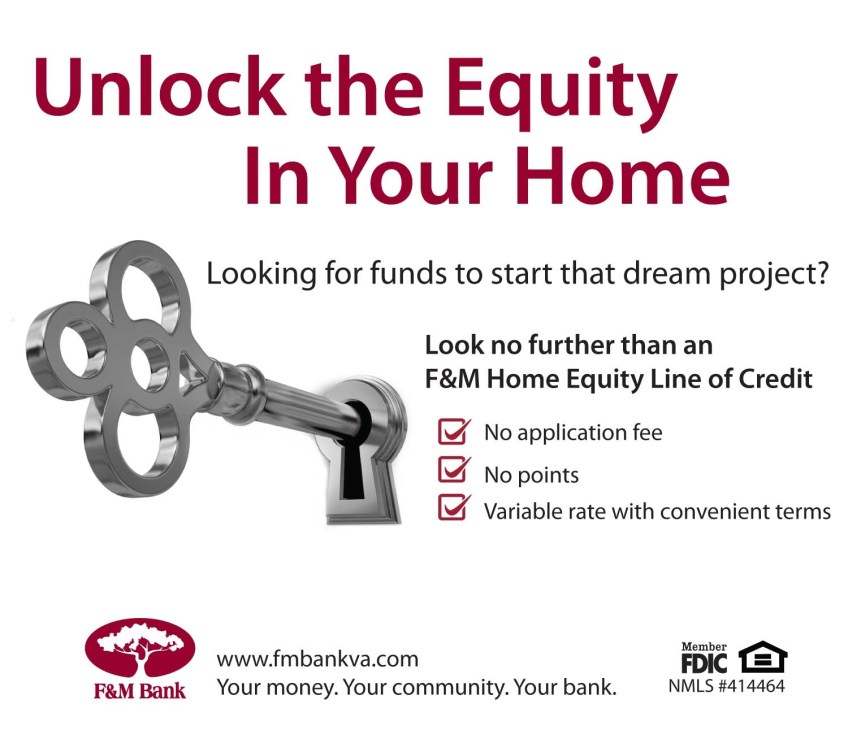 Unlock the Equity In Your Home

Looking for funds to start that dream project?

Look no further than an F&M Home Equity Line of Credit

No application fee

No points

Variable rate with convenient terms

F&M Bank

www.fmbankva.com
Your money. Your community. Your bank.

Member FDIC

NMLS #414464